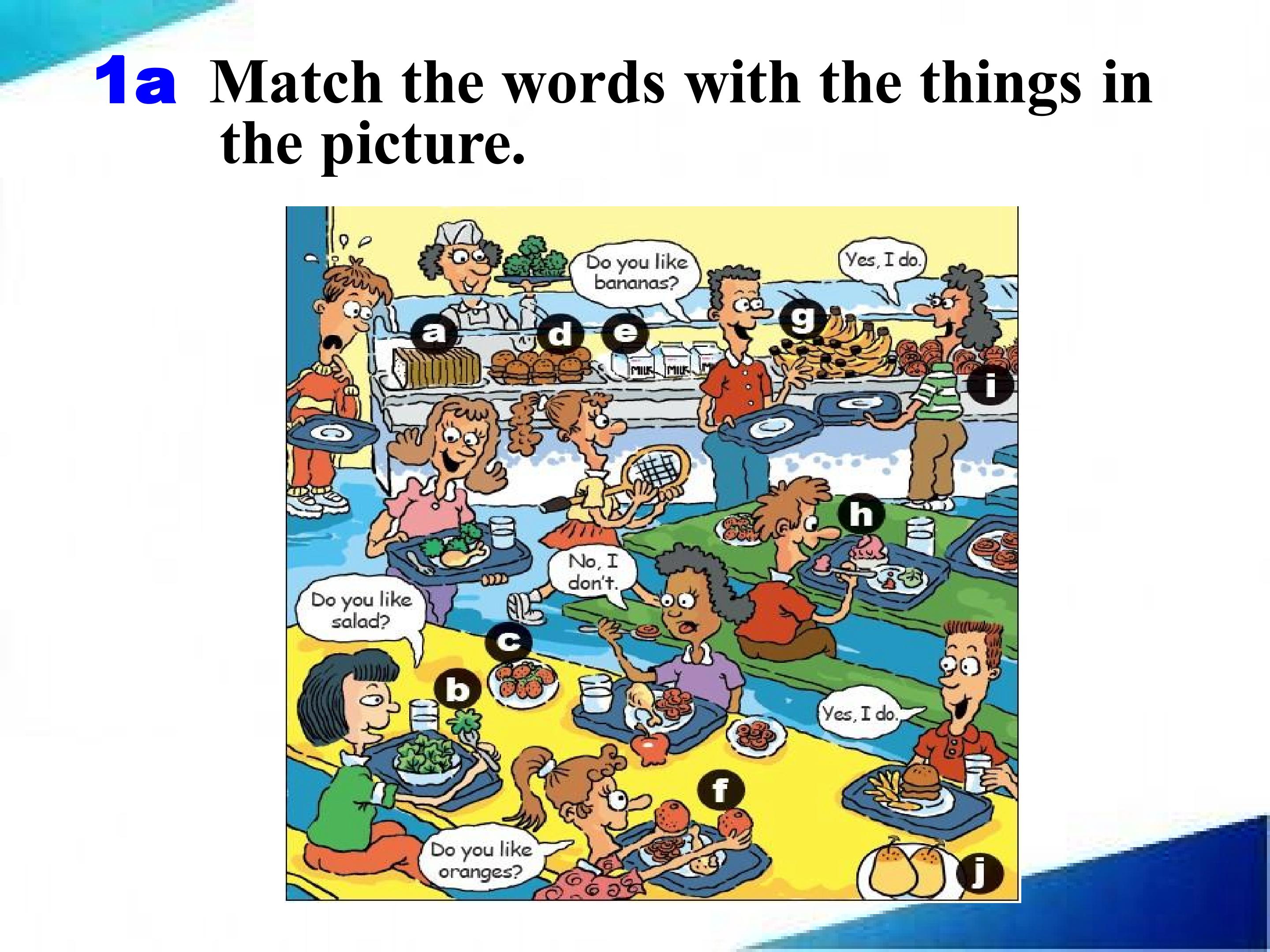 1a Match the words with the things in the picture.

Do you like bananas?

Yes, I do.

a

d

e

g

MILK MILK

i

h

No, I don't.

Do you like salad?

c

b

Yes, I do.

f

Do you like oranges?

j